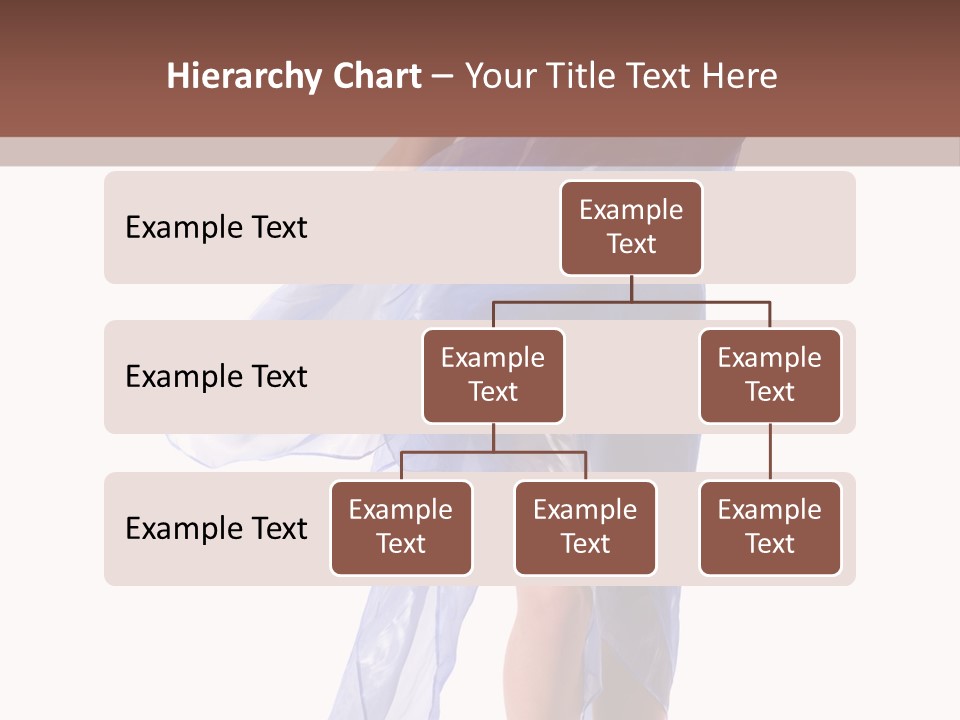 Hierarchy Chart – Your Title Text Here

Example Text

Example Text

Example Text

Example Text

Example Text

Example Text

Example Text

Example Text

Example Text